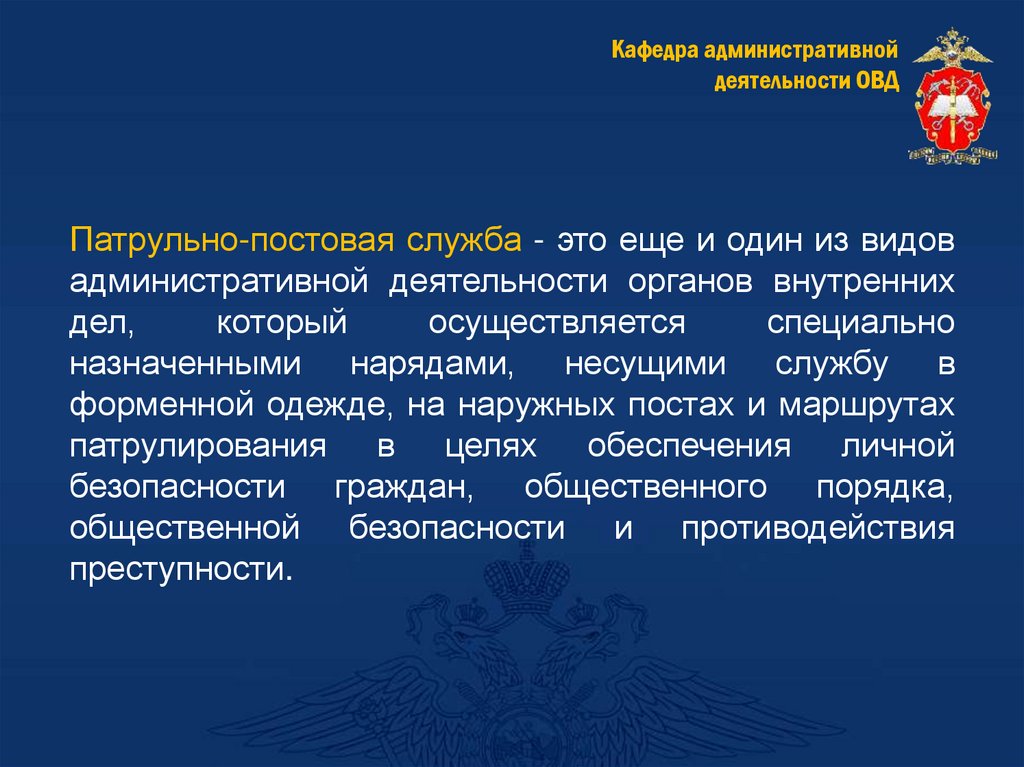 Кафедра административной деятельности ОВД

Патрульно-постовая служба - это еще и один из видов административной деятельности органов внутренних дел, который осуществляется специально назначенными нарядами, несущими службу в форменной одежде, на наружных постах и маршрутах патрулирования в целях обеспечения личной безопасности граждан, общественного порядка, общественной безопасности и противодействия преступности.